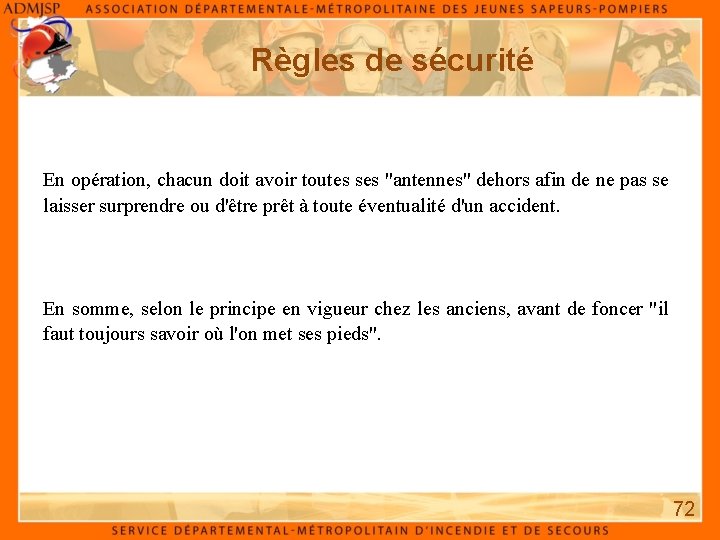 ADMJSP ASSOCIATION DÉPARTEMENTALE-MÉTROPOLITAINE DES JEUNES SAPEURS-POMPIERS

Règles de sécurité

En opération, chacun doit avoir toutes ses "antennes" dehors afin de ne pas se laisser surprendre ou d'être prêt à toute éventualité d'un accident.

En somme, selon le principe en vigueur chez les anciens, avant de foncer "il faut toujours savoir où l'on met ses pieds".

72

SERVICE DÉPARTEMENTAL-MÉTROPOLITAIN D'INCENDIE ET DE SECOURS